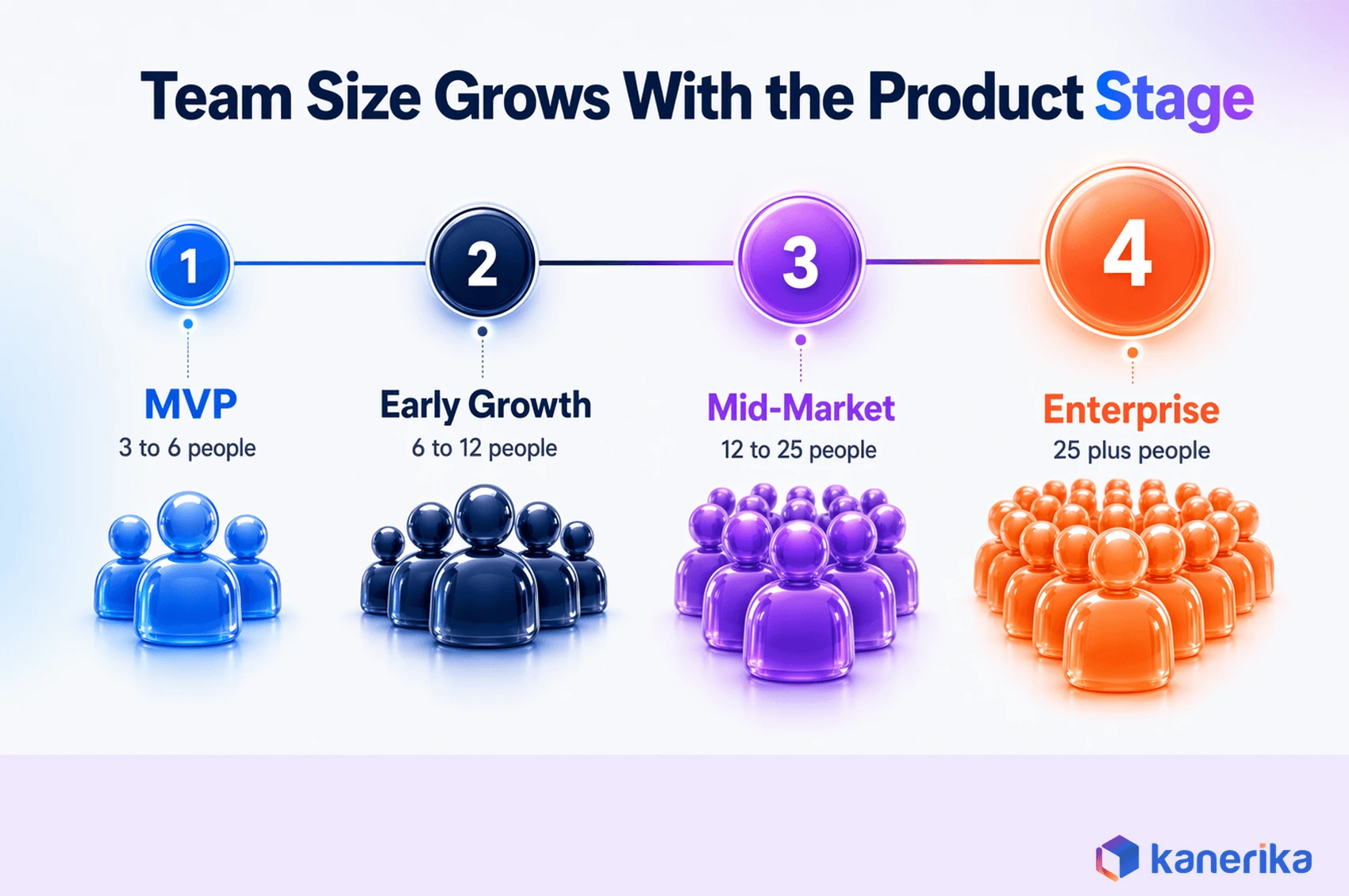 Team Size Grows With the Product Stage

1
MVP
3 to 6 people

2
Early Growth
6 to 12 people

3
Mid-Market
12 to 25 people

4
Enterprise
25 plus people

kanerika